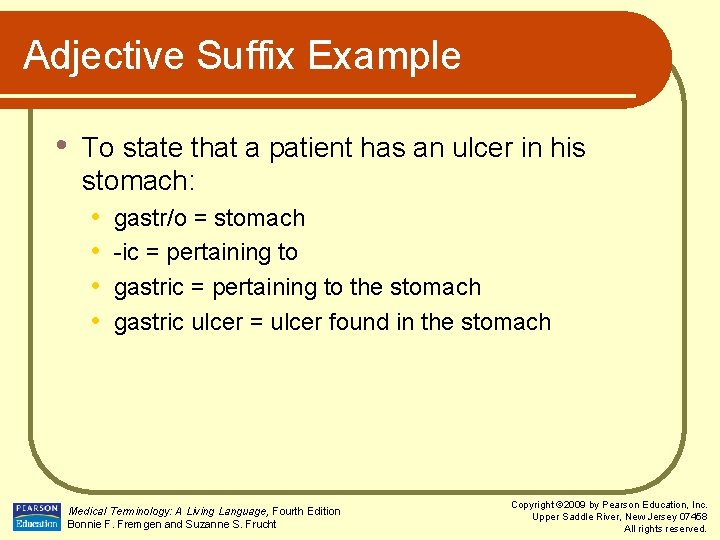 Adjective Suffix Example

• To state that a patient has an ulcer in his stomach:
  • gastr/o = stomach
  • -ic = pertaining to
  • gastric = pertaining to the stomach
  • gastric ulcer = ulcer found in the stomach

PEARSON Education

Medical Terminology: A Living Language, Fourth Edition
Bonnie F. Fremgen and Suzanne S. Frucht

Copyright ©2009 by Pearson Education, Inc.
Upper Saddle River, New Jersey 07458
All rights reserved.